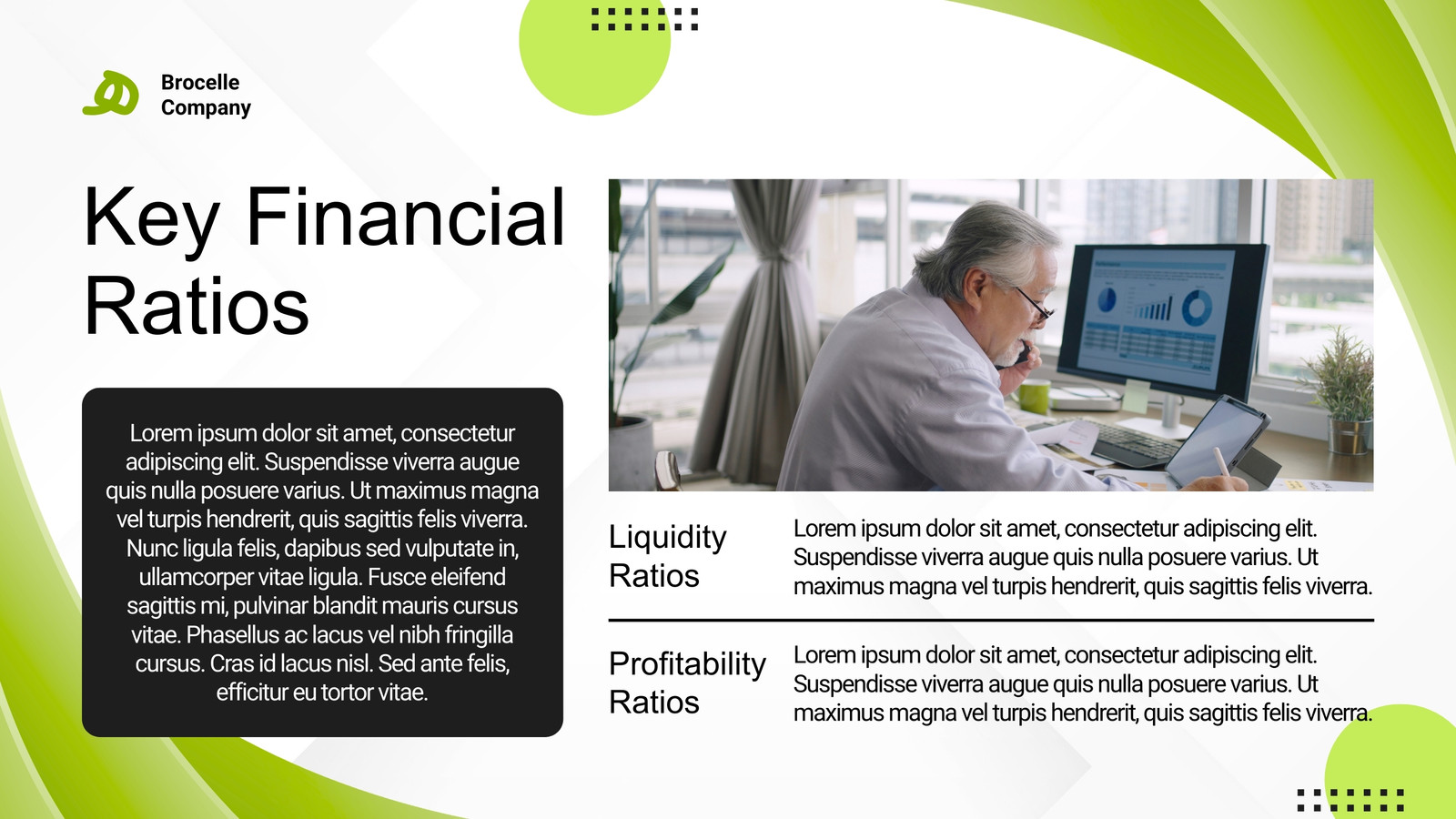 Brocelle Company

Key Financial Ratios

Lorem ipsum dolor sit amet, consectetur adipiscing elit. Suspendisse viverra augue quis nulla posuere varius. Ut maximus magna vel turpis hendrerit, quis sagittis felis viverra. Nunc ligula felis, dapibus sed vulputate in, ullamcorper vitae ligula. Fusce eleifend sagittis mi, pulvinar blandit mauris cursus vitae. Phasellus ac lacus vel nibh fringilla cursus. Cras id lacus nisl. Sed ante felis, efficitur eu tortor vitae.

Liquidity Ratios

Lorem ipsum dolor sit amet, consectetur adipiscing elit. Suspendisse viverra augue quis nulla posuere varius. Ut maximus magna vel turpis hendrerit, quis sagittis felis viverra.

Profitability Ratios

Lorem ipsum dolor sit amet, consectetur adipiscing elit. Suspendisse viverra augue quis nulla posuere varius. Ut maximus magna vel turpis hendrerit, quis sagittis felis viverra.